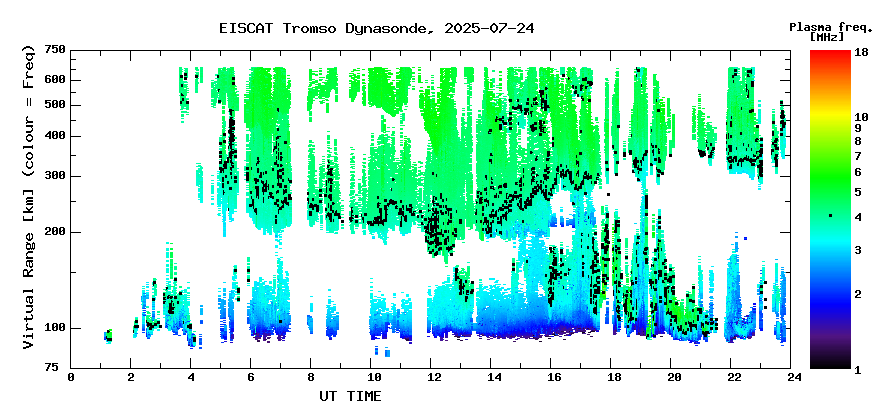 EISCAT Tromso Dynasonde, 2025-07-24

Plasma freq. [MHz]

Virtual Range [km] (colour = Freq)

750
600
500
400
300
200
100
75

0 2 4 6 8 10 12 14 16 18 20 22 24

UT TIME

18
10
9
8
7
6
5
4
3
2
1